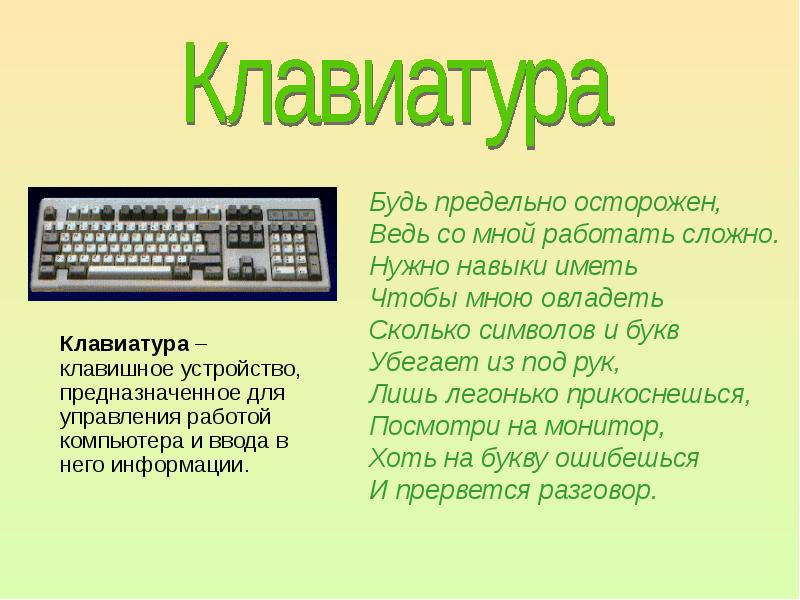 Клавиатура

Клавиатура – клавишное устройство, предназначенное для управления работой компьютера и ввода в него информации.

Будь предельно осторожен,
Ведь со мной работать сложно.
Нужно навыки иметь
Чтобы мною овладеть
Сколько символов и букв
Убегает из под рук,
Лишь легонько прикоснешься,
Посмотри на монитор,
Хоть на букву ошибешься
И прервется разговор.